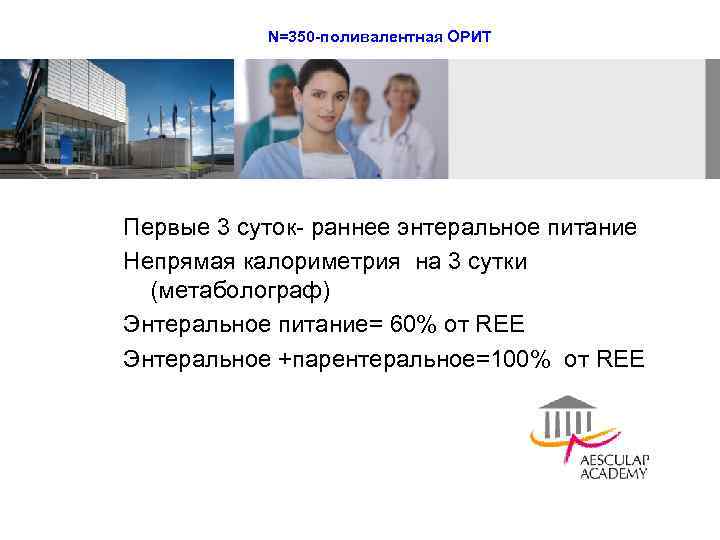 N=350-поливалентная ОРИТ

Первые 3 суток- раннее энтеральное питание

Непрямая калориметрия на 3 сутки (метаболограф)

Энтеральное питание= 60% от REE

Энтеральное +парентеральное=100% от REE

AESCULAP ACADEMY